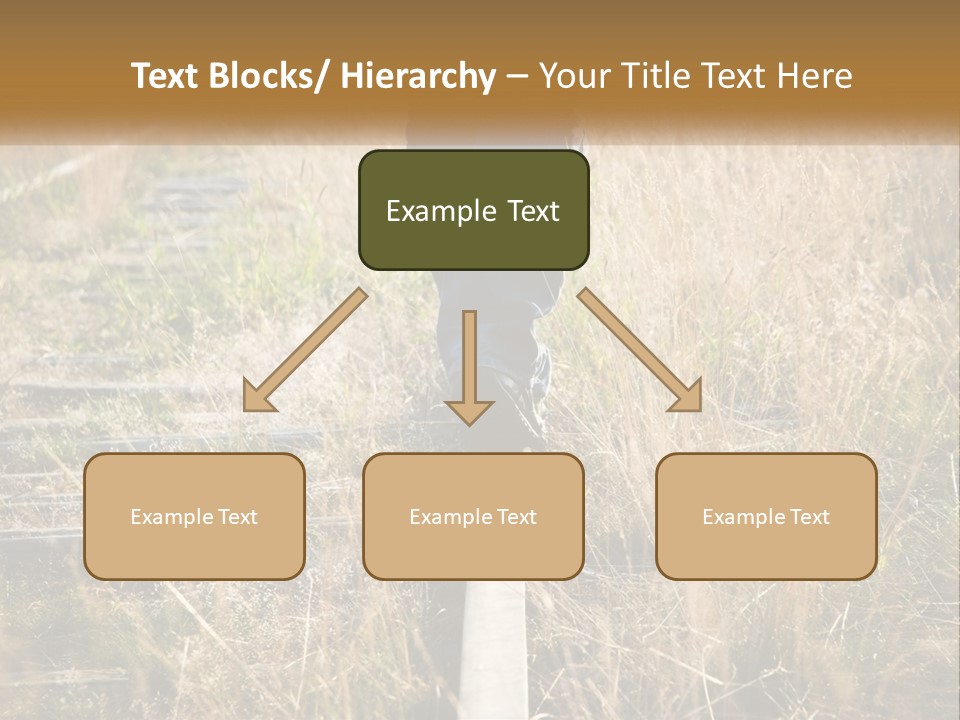 Text Blocks/ Hierarchy – Your Title Text Here

Example Text

Example Text

Example Text

Example Text